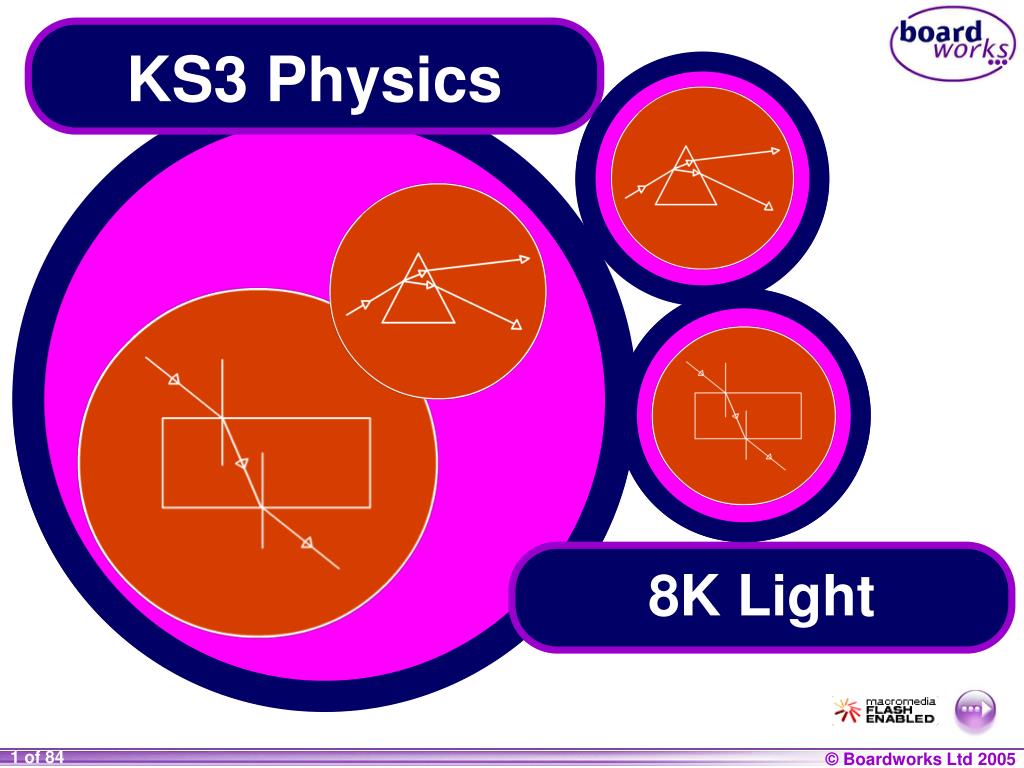 KS3 Physics

board works

8K Light

macromedia FLASH ENABLED

1 of 84

© Boardworks Ltd 2005